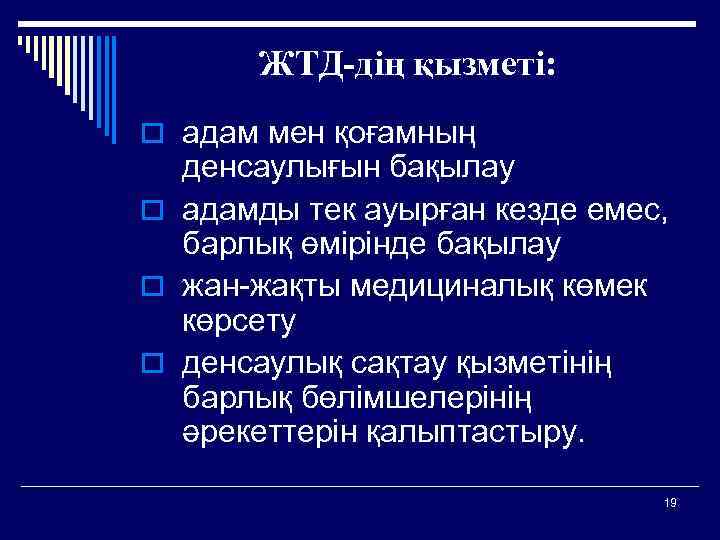 ЖТД-дің қызметі:

адам мен қоғамның денсаулығын бақылау

адамды тек ауырған кезде емес, барлық өмірінде бақылау

жан-жақты медициналық көмек көрсету

денсаулық сақтау қызметінің барлық бөлімшелерінің әрекеттерін қалыптастыру.

19